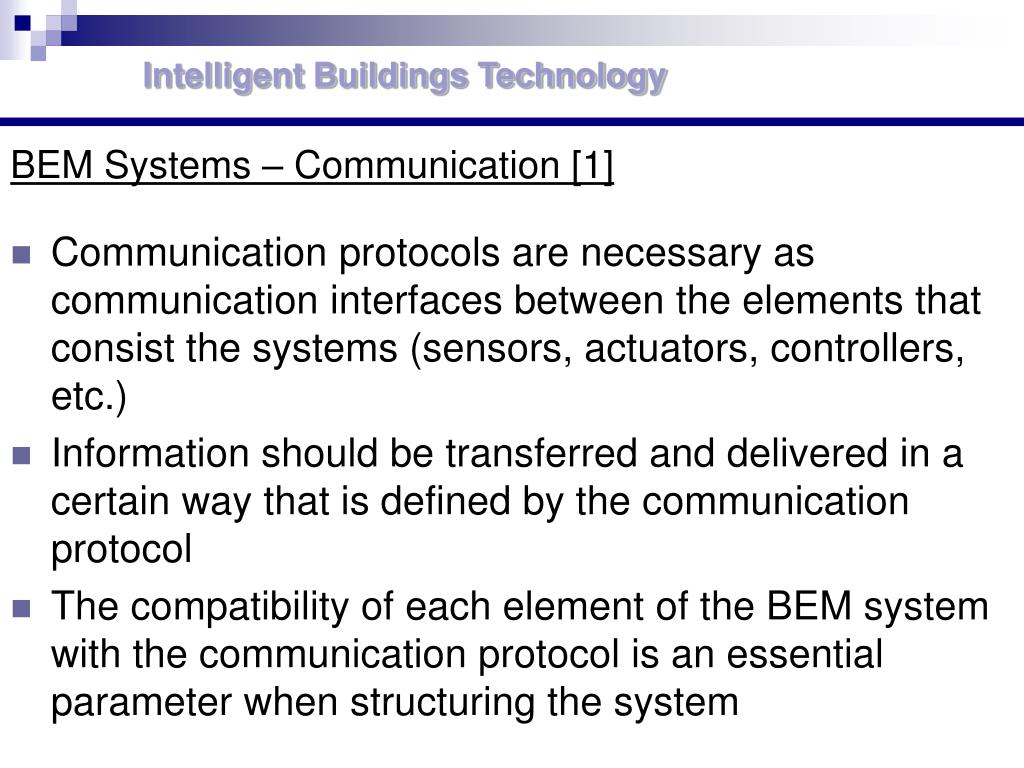 Intelligent Buildings Technology

BEM Systems – Communication [1]

Communication protocols are necessary as communication interfaces between the elements that consist the systems (sensors, actuators, controllers, etc.)

Information should be transferred and delivered in a certain way that is defined by the communication protocol

The compatibility of each element of the BEM system with the communication protocol is an essential parameter when structuring the system